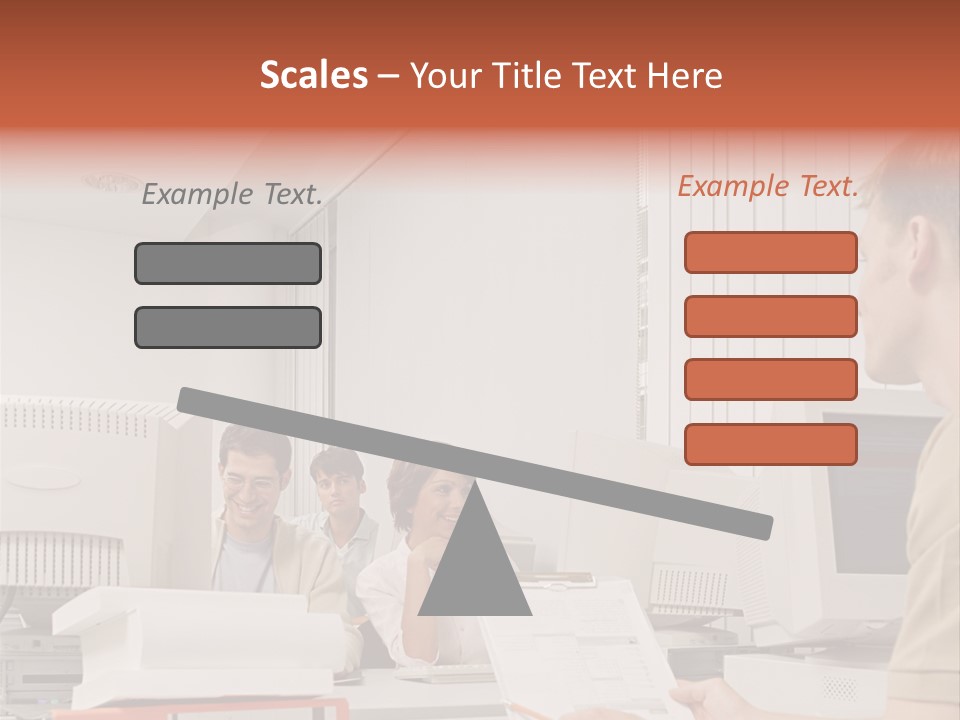 Scales – Your Title Text Here

Example Text.

Example Text.